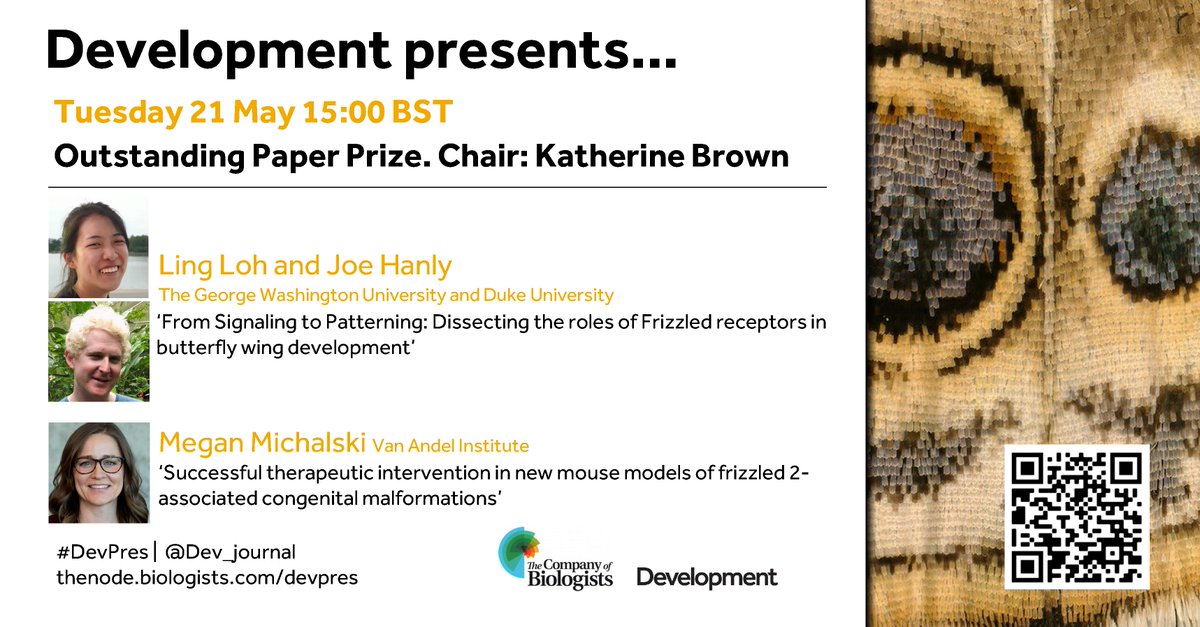 Development presents...

Tuesday 21 May 15:00 BST

Outstanding Paper Prize. Chair: Katherine Brown

Ling Loh and Joe Hanly
The George Washington University and Duke University
'From Signaling to Patterning: Dissecting the roles of Frizzled receptors in butterfly wing development'

Megan Michalski Van Andel Institute
'Successful therapeutic intervention in new mouse models of frizzled 2-associated congenital malformations'

#DevPres | @Dev_journal
thenode.biologists.com/devpres

The Company of Biologists

Development